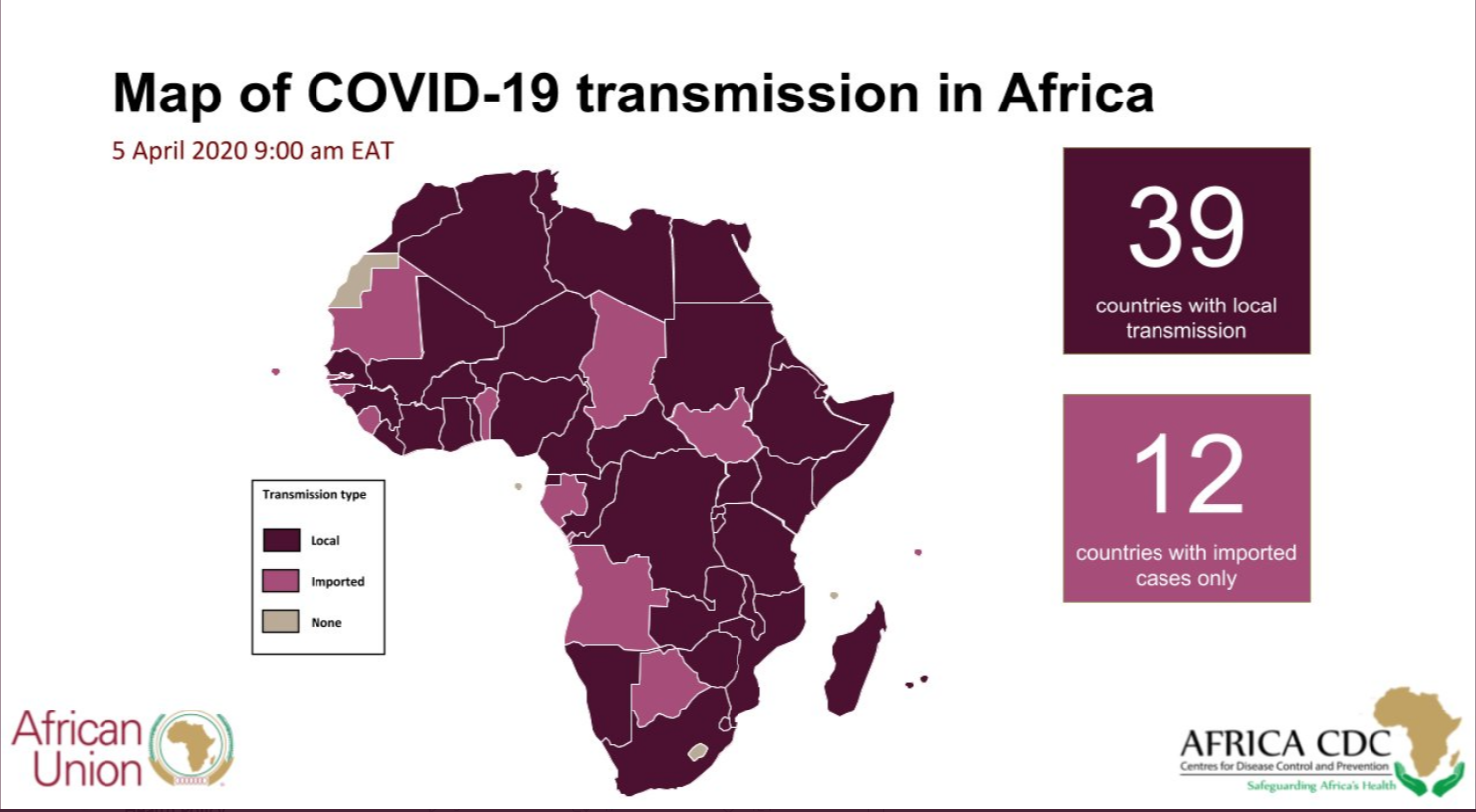 Map of COVID-19 transmission in Africa

5 April 2020 9:00 am EAT

39

countries with local transmission

12

countries with imported cases only

Transmission type

Local

Imported

None

African Union

AFRICA CDC

Centres for Disease Control and Prevention

Safeguarding Africa's Health